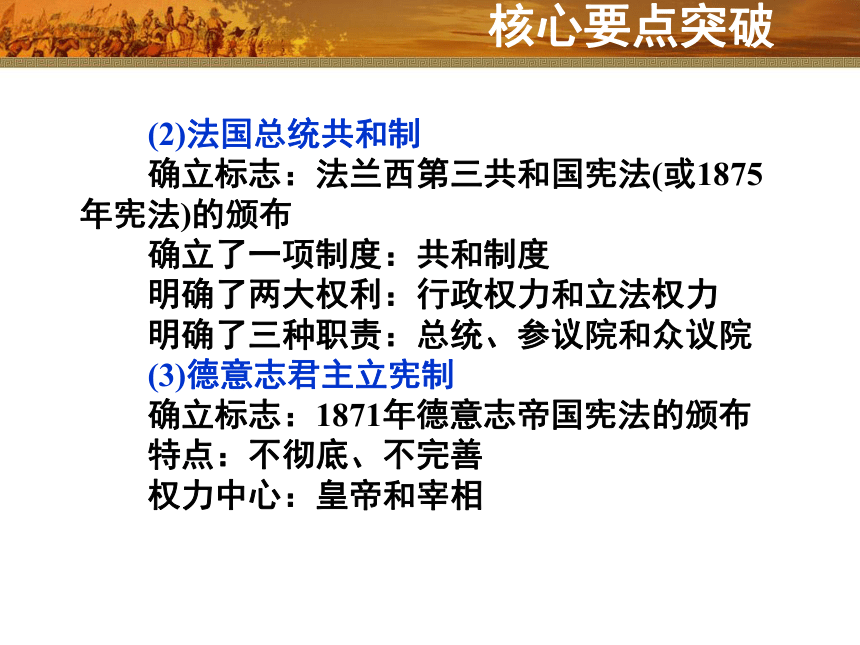 核心要点突破

(2)法国总统共和制

确立标志：法兰西第三共和国宪法(或1875年宪法)的颁布

确立了一项制度：共和制度

明确了两大权利：行政权力和立法权力

明确了三种职责：总统、参议院和众议院

(3)德意志君主立宪制

确立标志：1871年德意志帝国宪法的颁布

特点：不彻底、不完善

权力中心：皇帝和宰相